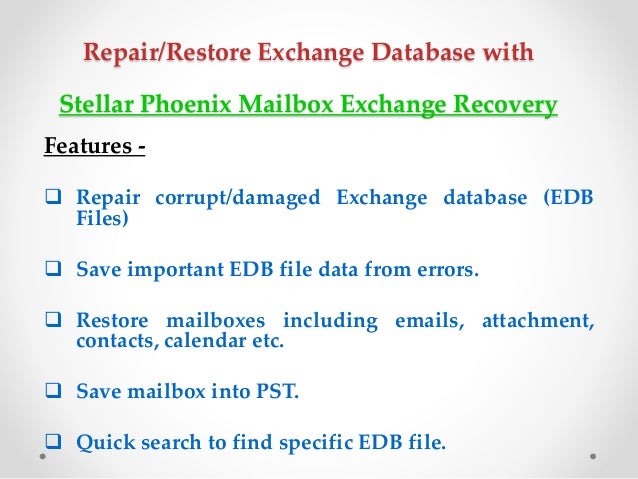 Repair/Restore Exchange Database with

Stellar Phoenix Mailbox Exchange Recovery

Features -

❑ Repair corrupt/damaged Exchange database (EDB Files)

❑ Save important EDB file data from errors.

❑ Restore mailboxes including emails, attachment, contacts, calendar etc.

❑ Save mailbox into PST.

❑ Quick search to find specific EDB file.